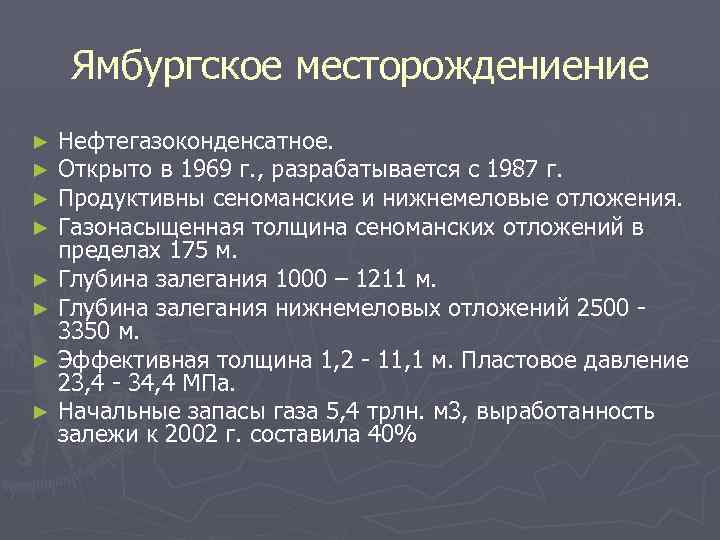 Ямбургское месторождениение

► Нефтегазоконденсатное.
► Открыто в 1969 г., разрабатывается с 1987 г.
► Продуктивны сеноманские и нижнемеловые отложения.
► Газонасыщенная толщина сеноманских отложений в пределах 175 м.
► Глубина залегания 1000 – 1211 м.
► Глубина залегания нижнемеловых отложений 2500 - 3350 м.
► Эффективная толщина 1,2 - 11,1 м. Пластовое давление 23,4 - 34,4 МПа.
► Начальные запасы газа 5,4 трлн. м3, выработанность залежи к 2002 г. составила 40%